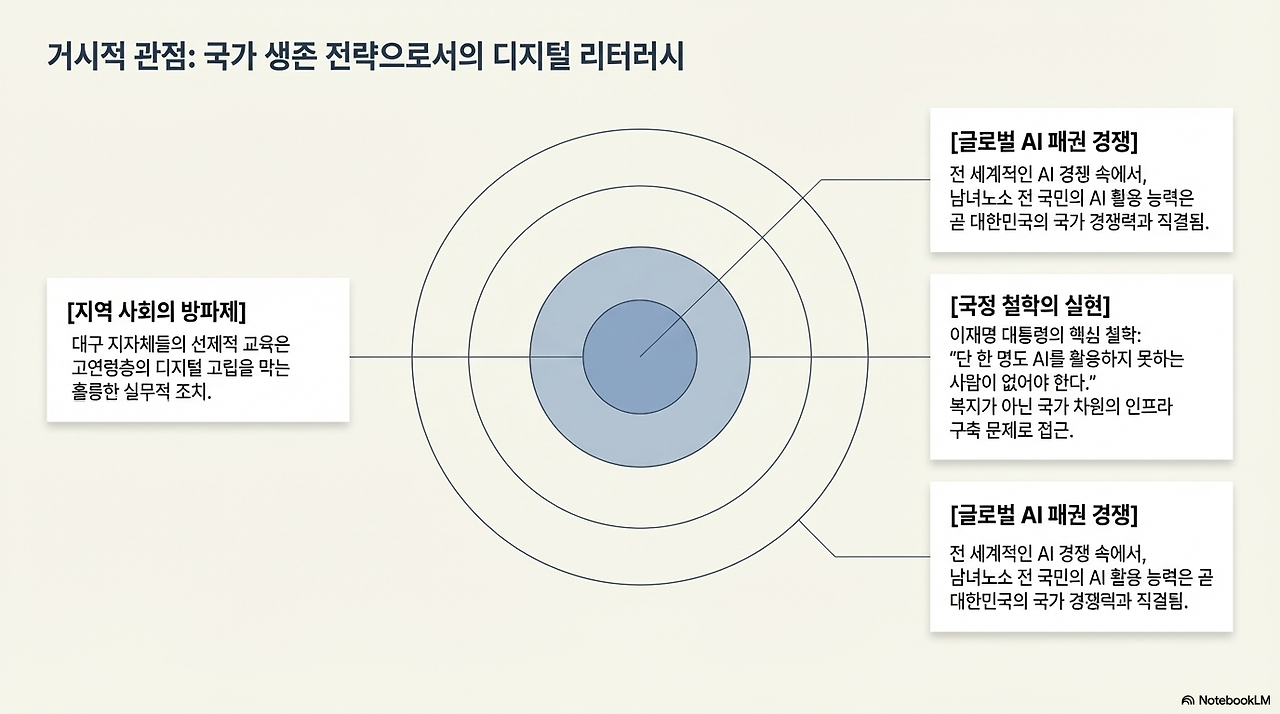 거시적 관점: 국가 생존 전략으로서의 디지털 리터러시

[지역 사회의 방파제]
대구 지자체들의 선제적 교육은 고연령층의 디지털 고립을 막는 훌륭한 실무적 조치.

[글로벌 AI 패권 경쟁]
전 세계적인 AI 경쟁 속에서, 남녀노소 전 국민의 AI 활용 능력은 곧 대한민국의 국가 경쟁력과 직결됨.

[국정 철학의 실현]
이재명 대통령의 핵심 철학: "단 한 명도 AI를 활용하지 못하는 사람이 없어야 한다." 복지가 아닌 국가 차원의 인프라 구축 문제로 접근.

[글로벌 AI 패권 경쟁]
전 세계적인 AI 경쟁 속에서, 남녀노소 전 국민의 AI 활용 능력은 곧 대한민국의 국가 경쟁력과 직결됨.

NotebookLM